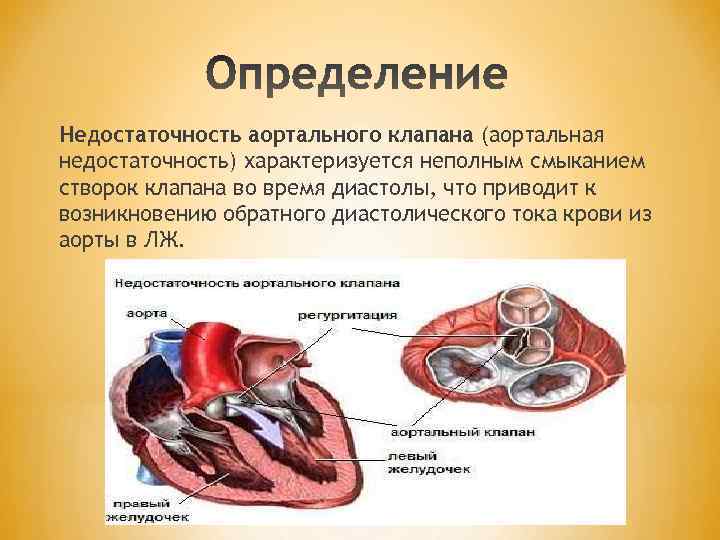 Определение

Недостаточность аортального клапана (аортальная недостаточность) характеризуется неполным смыканием створок клапана во время диастолы, что приводит к возникновению обратного диастолического тока крови из аорты в ЛЖ.

Недостаточность аортального клапана

аорта

регургитация

аортальный клапан

левый желудочек

правый желудочек